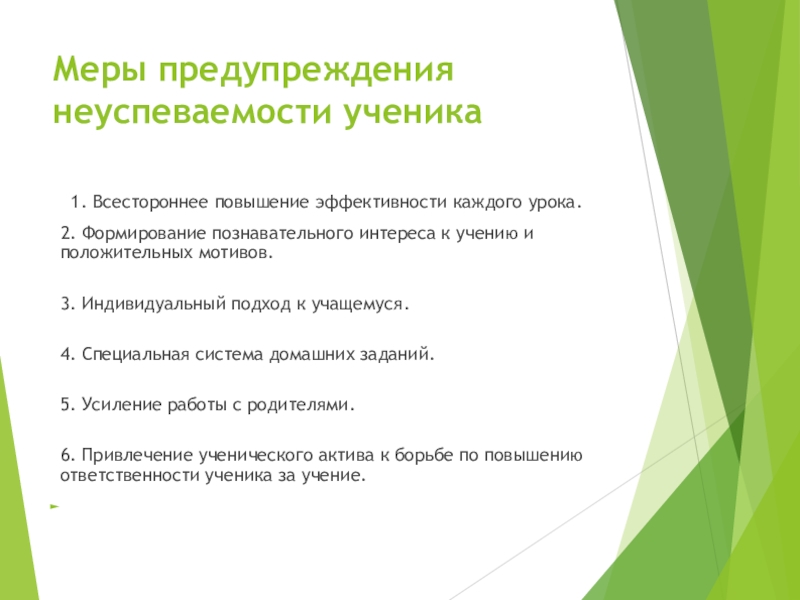 Меры предупреждения неуспеваемости ученика

1. Всестороннее повышение эффективности каждого урока.

2. Формирование познавательного интереса к учению и положительных мотивов.

3. Индивидуальный подход к учащемуся.

4. Специальная система домашних заданий.

5. Усиление работы с родителями.

6. Привлечение ученического актива к борьбе по повышению ответственности ученика за учение.